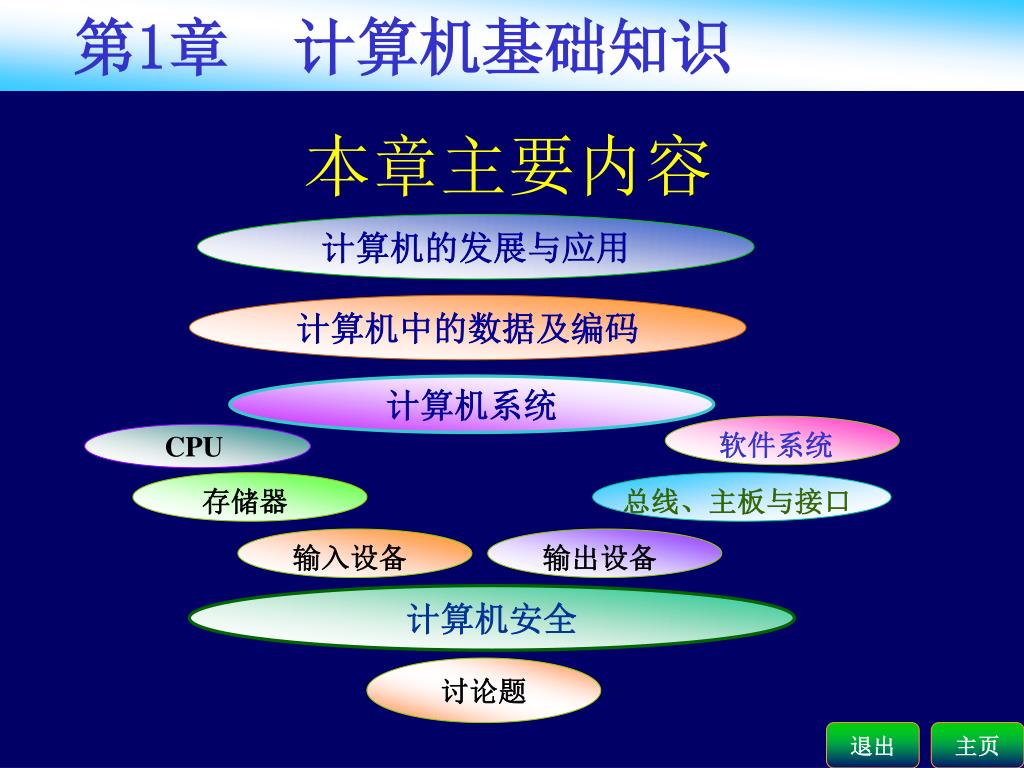 第1章　计算机基础知识

本章主要内容

计算机的发展与应用

计算机中的数据及编码

计算机系统

CPU

软件系统

存储器

总线、主板与接口

输入设备

输出设备

计算机安全

讨论题

退出

主页